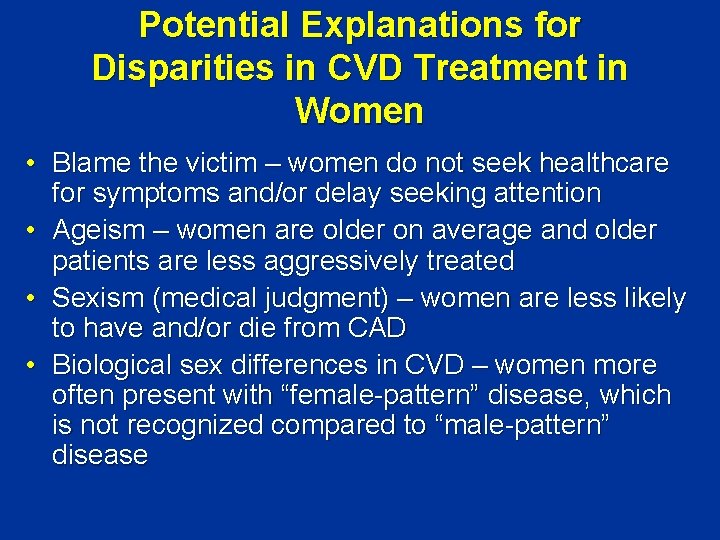 Potential Explanations for Disparities in CVD Treatment in Women

• Blame the victim – women do not seek healthcare for symptoms and/or delay seeking attention
• Ageism – women are older on average and older patients are less aggressively treated
• Sexism (medical judgment) – women are less likely to have and/or die from CAD
• Biological sex differences in CVD – women more often present with “female-pattern” disease, which is not recognized compared to “male-pattern” disease